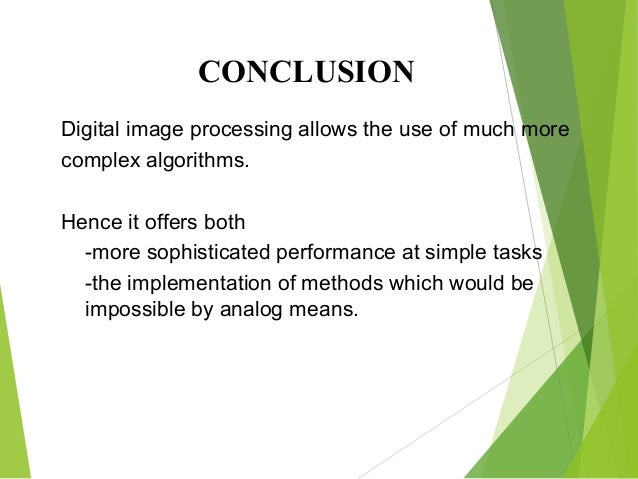 CONCLUSION

Digital image processing allows the use of much more complex algorithms.

Hence it offers both
-more sophisticated performance at simple tasks
-the implementation of methods which would be impossible by analog means.